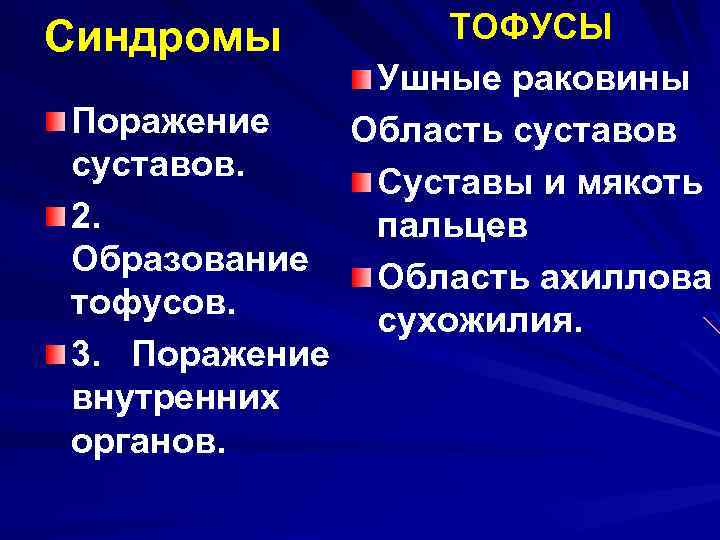 Синдромы

Поражение суставов.

2. Образование тофусов.

3. Поражение внутренних органов.

ТОФУСЫ

Ушные раковины

Область суставов

Суставы и мякоть пальцев

Область ахиллова сухожилия.